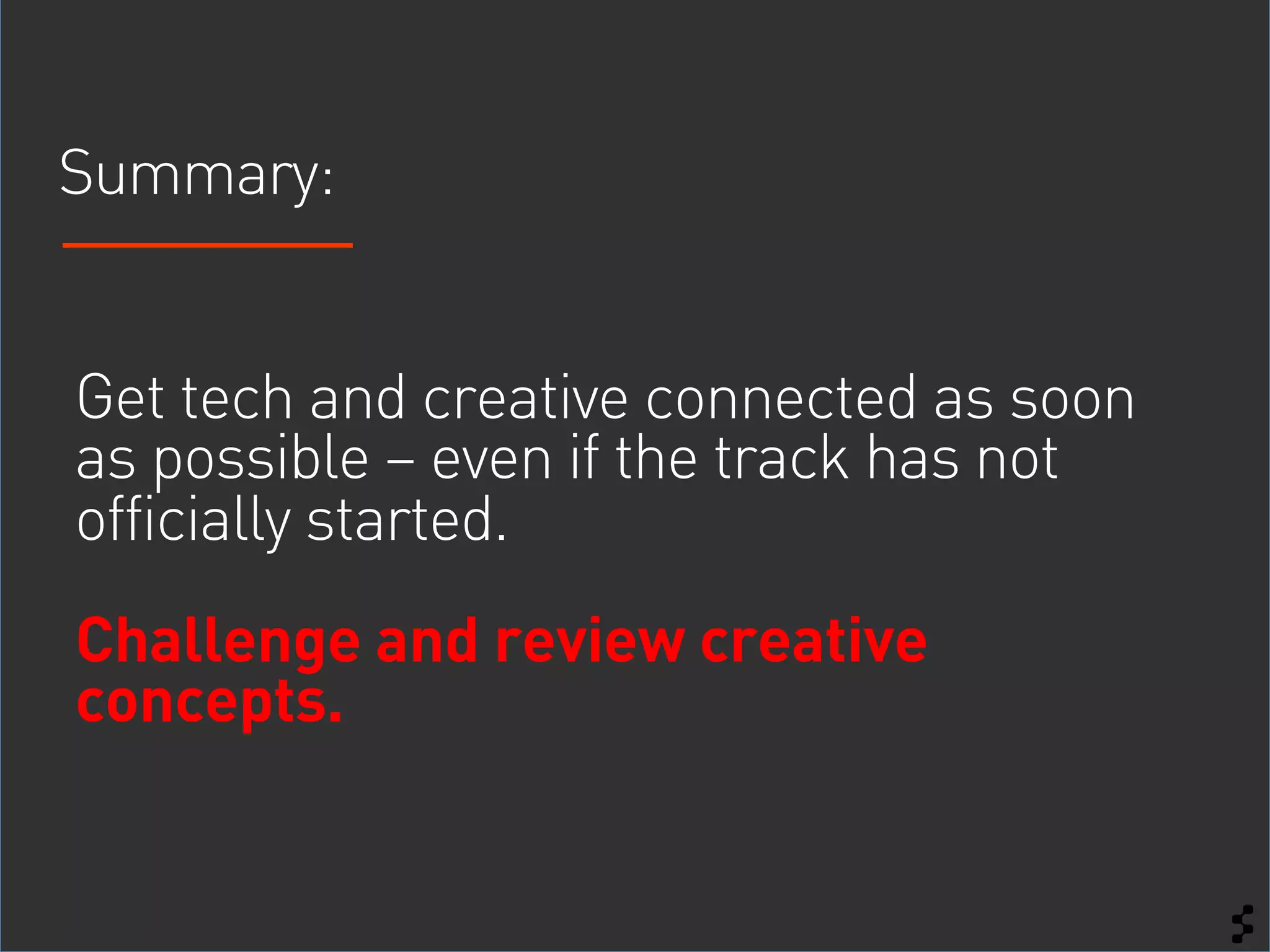 Summary:

Get tech and creative connected as soon as possible – even if the track has not officially started.

Challenge and review creative concepts.